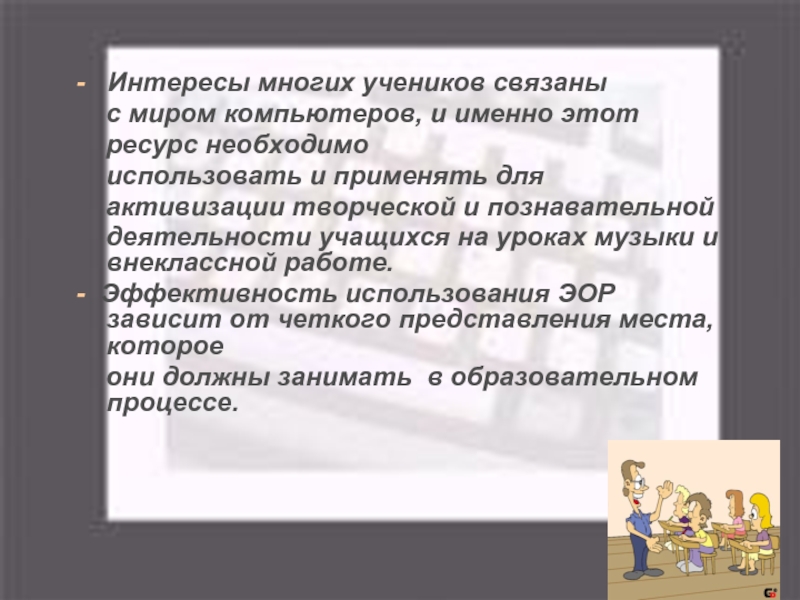 - Интересы многих учеников связаны с миром компьютеров, и именно этот ресурс необходимо использовать и применять для активизации творческой и познавательной деятельности учащихся на уроках музыки и внеклассной работе.

- Эффективность использования ЭОР зависит от четкого представления места, которое они должны занимать в образовательном процессе.